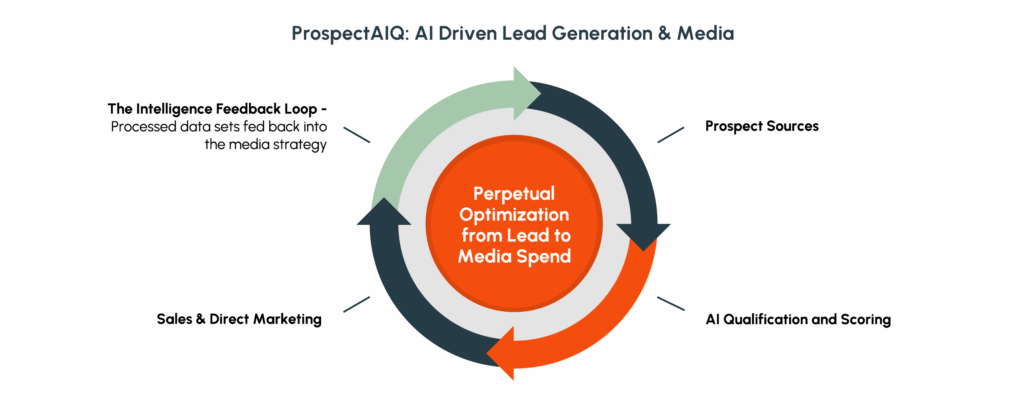 ProspectAIQ: AI Driven Lead Generation & Media

The Intelligence Feedback Loop - Processed data sets fed back into the media strategy

Prospect Sources

Perpetual Optimization from Lead to Media Spend

Sales & Direct Marketing

AI Qualification and Scoring